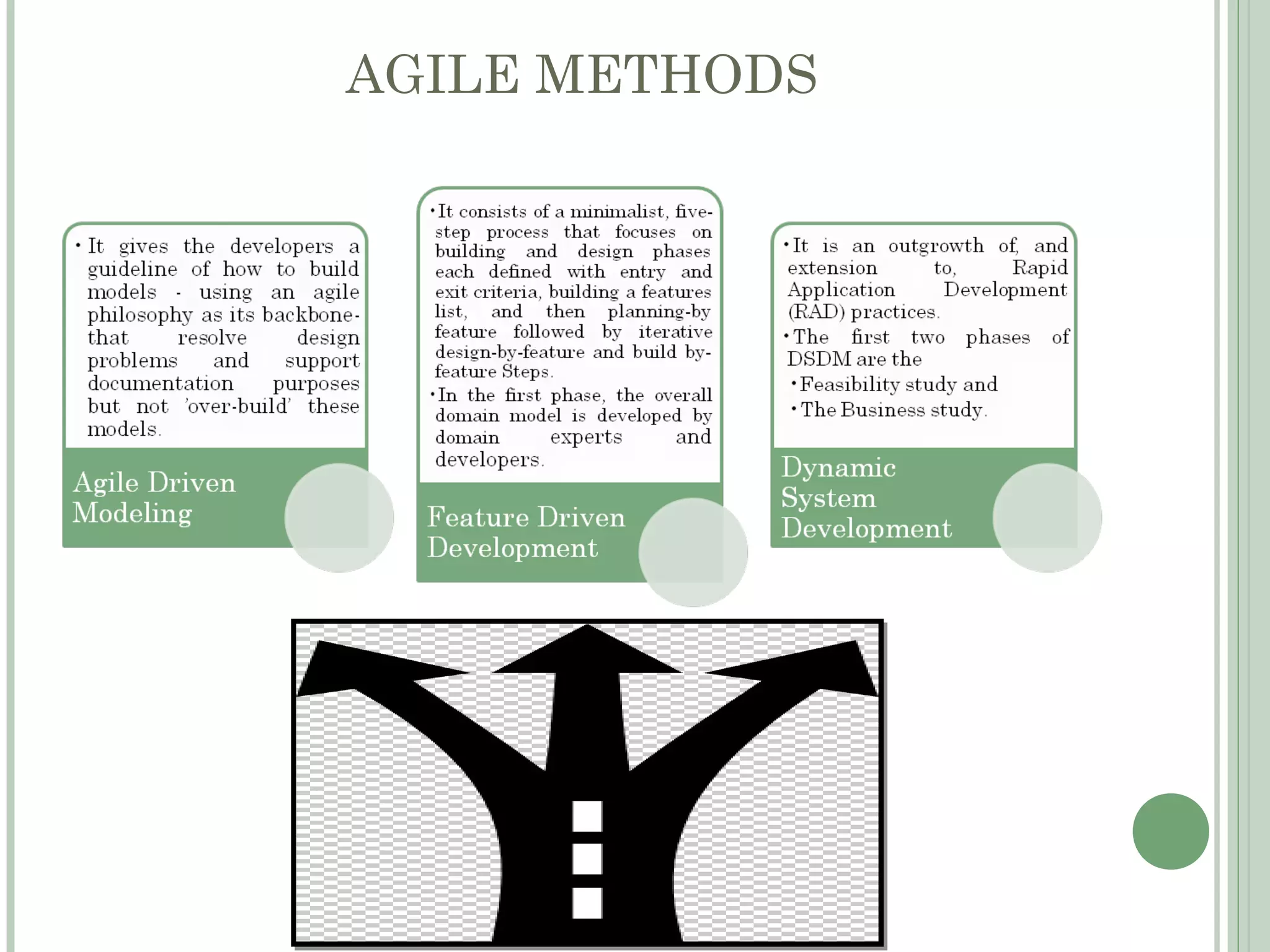 AGILE METHODS

• It gives the developers a guideline of how to build models - using an agile philosophy as its backbone- that resolve design problems and support documentation purposes but not 'over-build' these models.

Agile Driven Modeling

• It consists of a minimalist, five-step process that focuses on building and design phases each defined with entry and exit criteria, building a features list, and then planning-by feature followed by iterative design-by-feature and build by-feature Steps.

• In the first phase, the overall domain model is developed by domain experts and developers.

Feature Driven Development

• It is an outgrowth of, and extension to, Rapid Application Development (RAD) practices.

• The first two phases of DSDM are the

• Feasibility study and

• The Business study.

Dynamic System Development